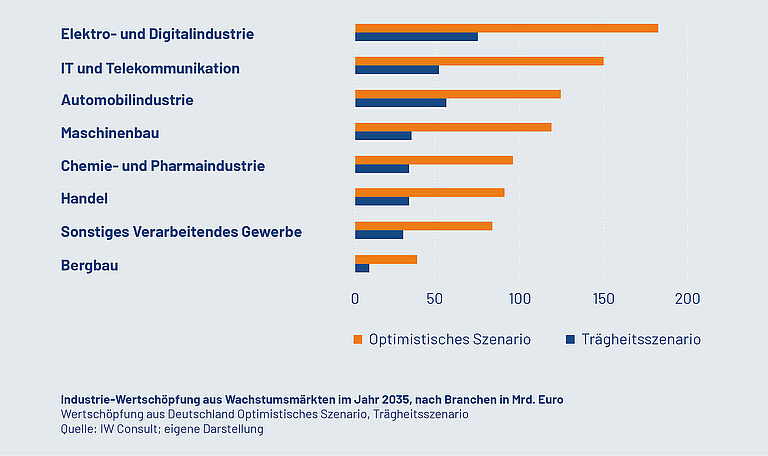 Elektro- und Digitalindustrie
IT und Telekommunikation
Automobilindustrie
Maschinenbau
Chemie- und Pharmaindustrie
Handel
Sonstiges Verarbeitendes Gewerbe
Bergbau

0 50 100 150 200

Optimistisches Szenario Trägheitsszenario

Industrie-Wertschöpfung aus Wachstumsmärkten im Jahr 2035, nach Branchen in Mrd. Euro
Wertschöpfung aus Deutschland Optimistisches Szenario, Trägheitsszenario
Quelle: IW Consult; eigene Darstellung